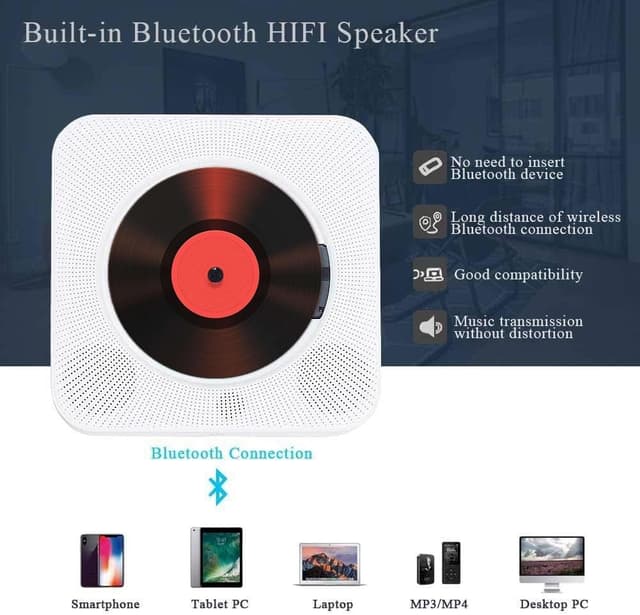 Built-in Bluetooth HIFI Speaker

No need to insert Bluetooth device

Long distance of wireless Bluetooth connection

Good compatibility

Music transmission without distortion

Bluetooth Connection

Smartphone

Tablet PC

Laptop

MP3/MP4

Desktop PC